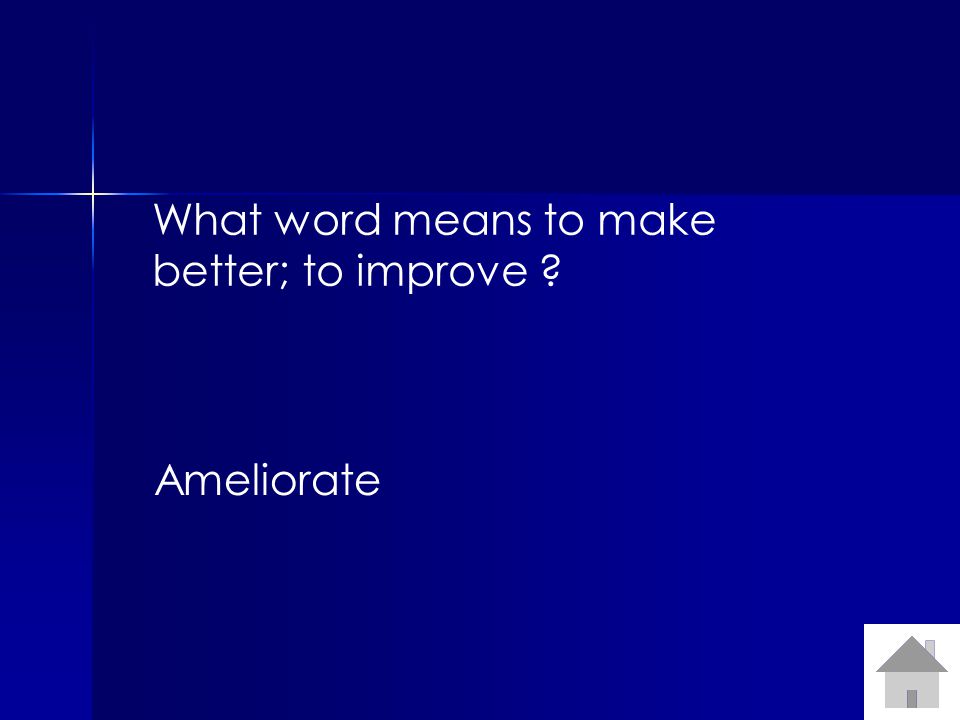 What word means to make better; to improve ?

Ameliorate